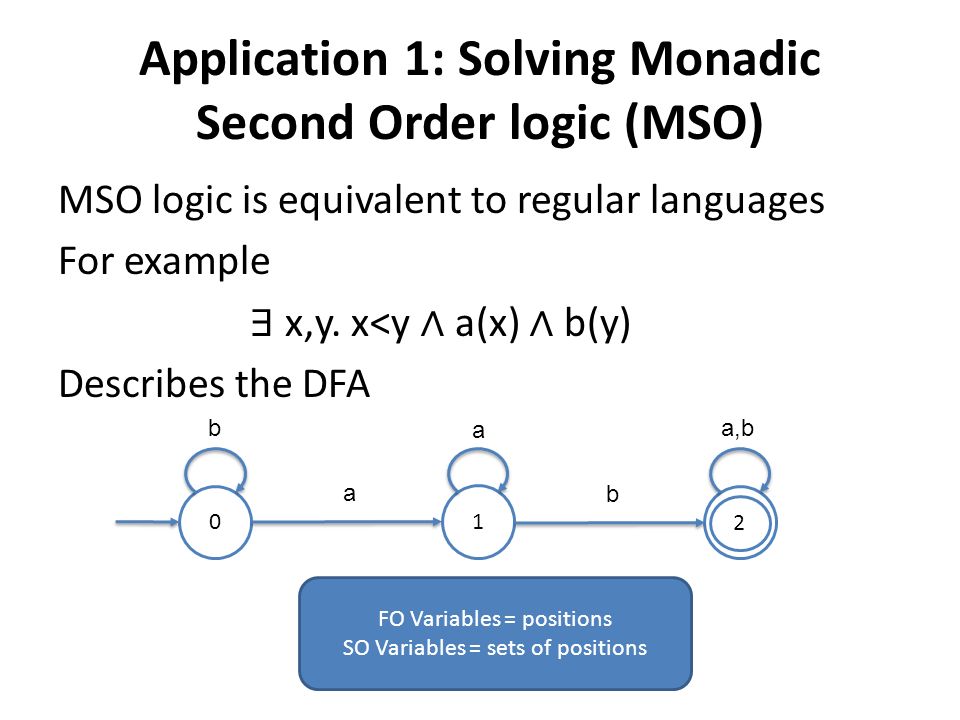 Application 1: Solving Monadic Second Order logic (MSO)

MSO logic is equivalent to regular languages

For example

$\exists$ x,y. x<y $\wedge$ a(x) $\wedge$ b(y)

Describes the DFA

b

a

a,b

a

b

0

1

2

FO Variables = positions
SO Variables = sets of positions